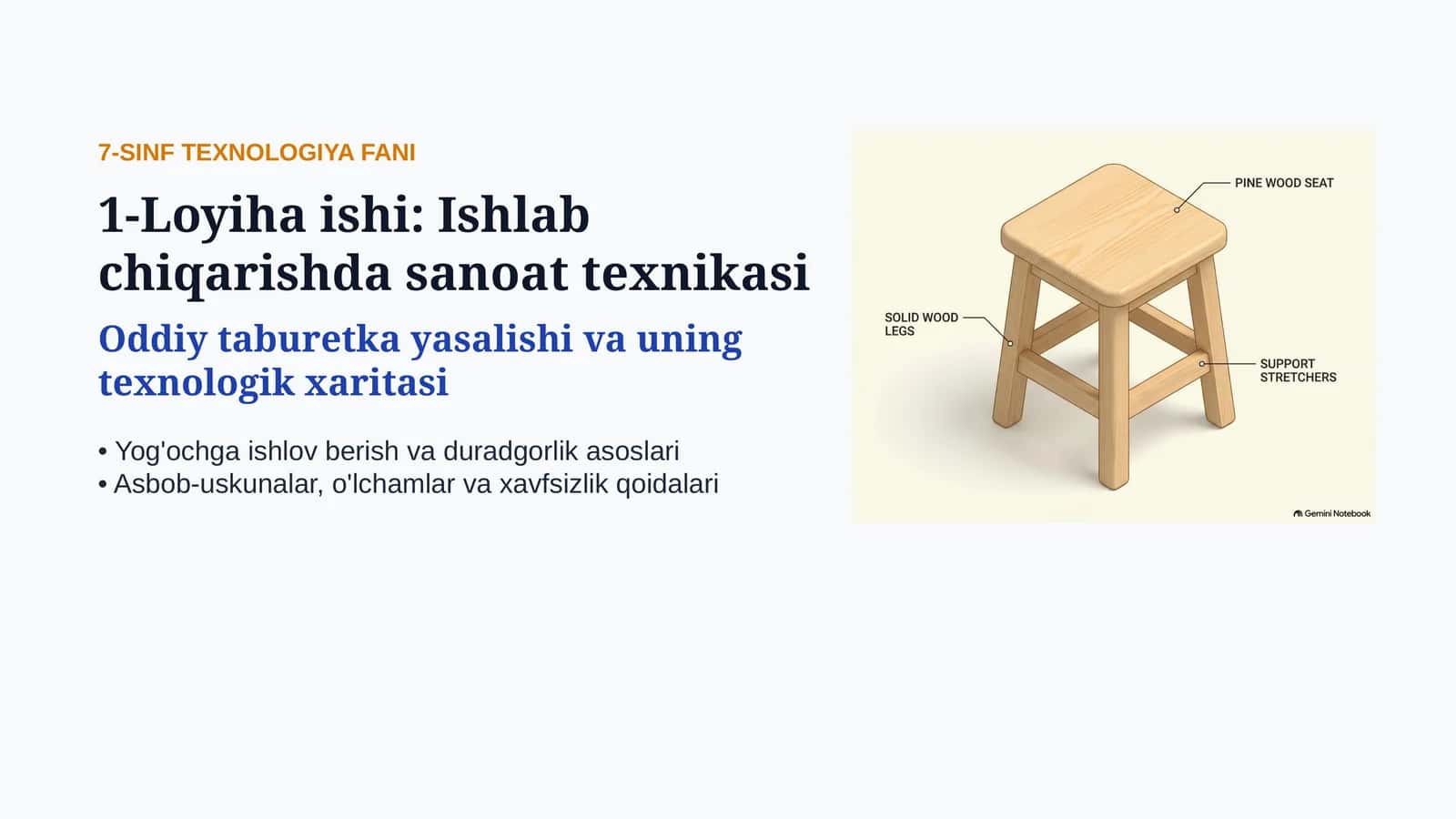 7-SINF TEXNOLOGIYA FANI

1-Loyiha ishi: Ishlab chiqarishda sanoat texnikasi

Oddiy taburetka yasalishi va uning texnologik xaritasi

• Yog'ochga ishlov berish va duradgorlik asoslari
• Asbob-uskunalar, o'lchamlar va xavfsizlik qoidalari

PINE WOOD SEAT

SOLID WOOD LEGS

SUPPORT STRETCHERS

Gemini Notebook